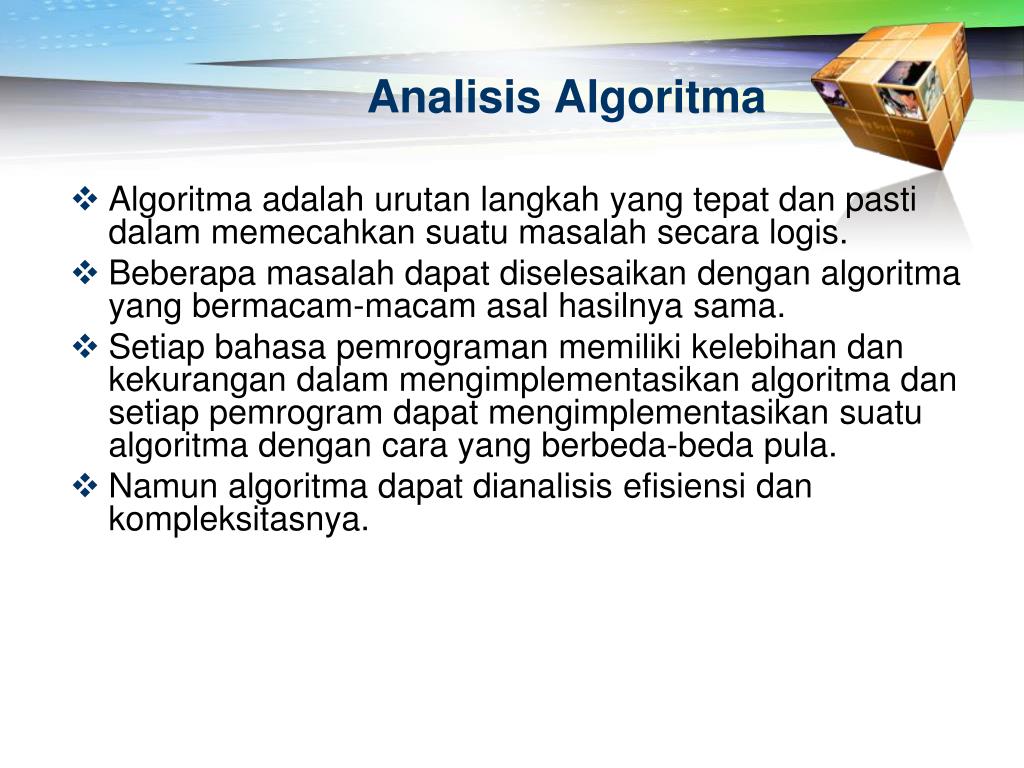 Analisis Algoritma

❖ Algoritma adalah urutan langkah yang tepat dan pasti dalam memecahkan suatu masalah secara logis.
❖ Beberapa masalah dapat diselesaikan dengan algoritma yang bermacam-macam asal hasilnya sama.
❖ Setiap bahasa pemrograman memiliki kelebihan dan kekurangan dalam mengimplementasikan algoritma dan setiap pemrogram dapat mengimplementasikan suatu algoritma dengan cara yang berbeda-beda pula.
❖ Namun algoritma dapat dianalisis efisiensi dan kompleksitasnya.